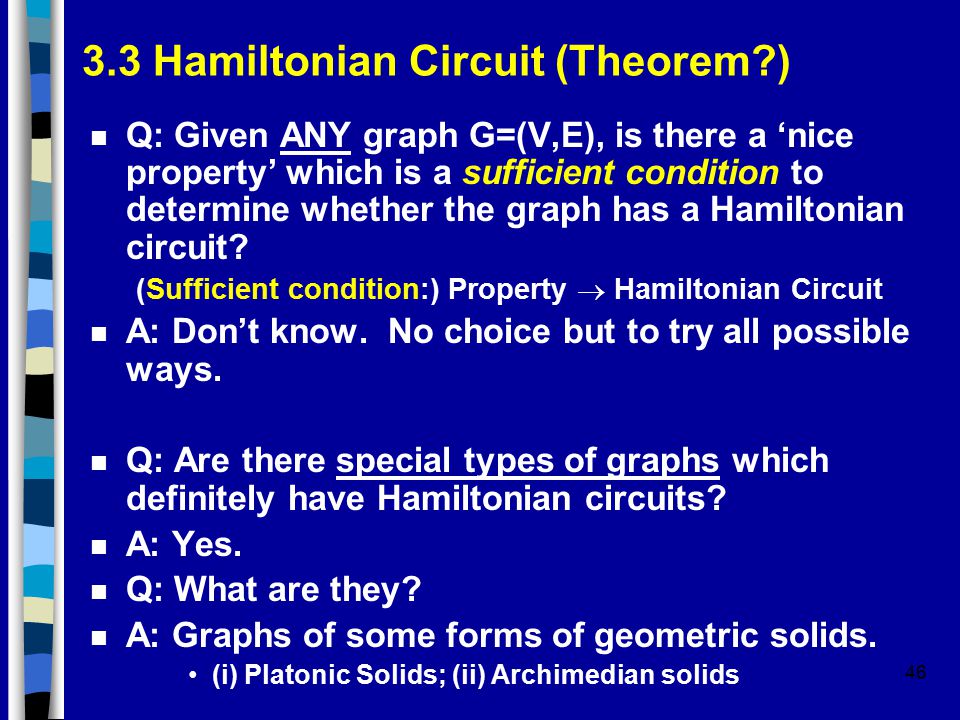 3.3 Hamiltonian Circuit (Theorem?)

■ Q: Given ANY graph G=(V,E), is there a ‘nice property’ which is a sufficient condition to determine whether the graph has a Hamiltonian circuit?

(Sufficient condition:) Property $\rightarrow$ Hamiltonian Circuit

■ A: Don’t know. No choice but to try all possible ways.

■ Q: Are there special types of graphs which definitely have Hamiltonian circuits?

■ A: Yes.

■ Q: What are they?

■ A: Graphs of some forms of geometric solids.

• (i) Platonic Solids; (ii) Archimedian solids

46